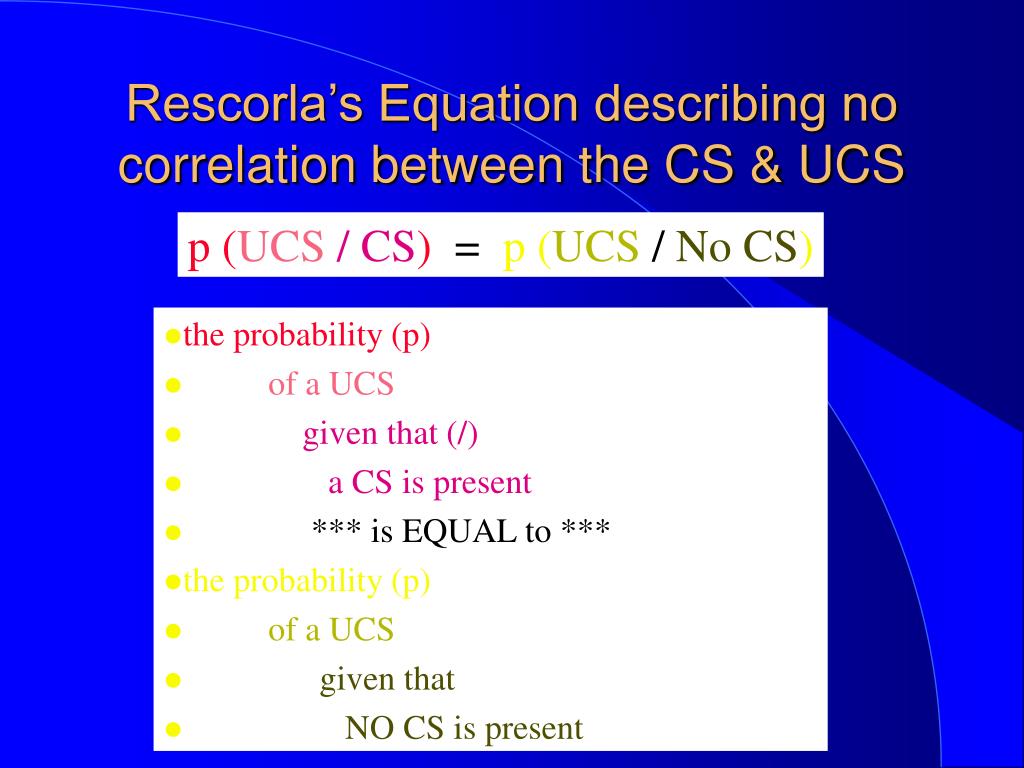 Rescorla's Equation describing no correlation between the CS & UCS

p (UCS / CS) = p (UCS / No CS)

- the probability (p)
- of a UCS
- given that (/)
- a CS is present
- *** is EQUAL to ***
- the probability (p)
- of a UCS
- given that
- NO CS is present